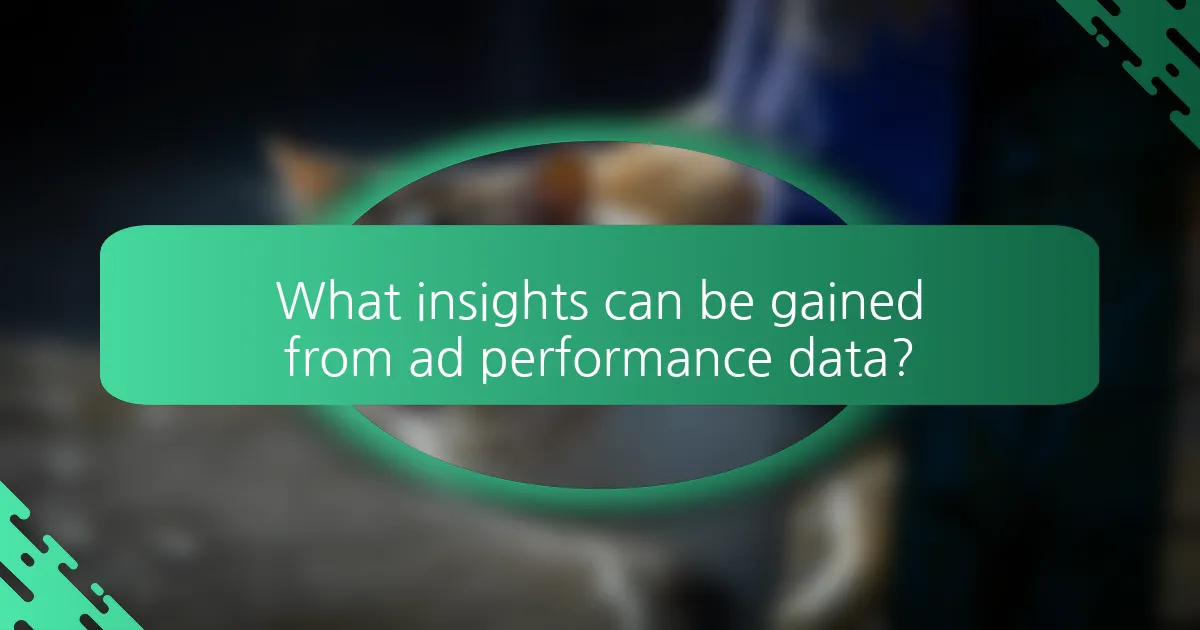 What insights can be gained from ad performance data?